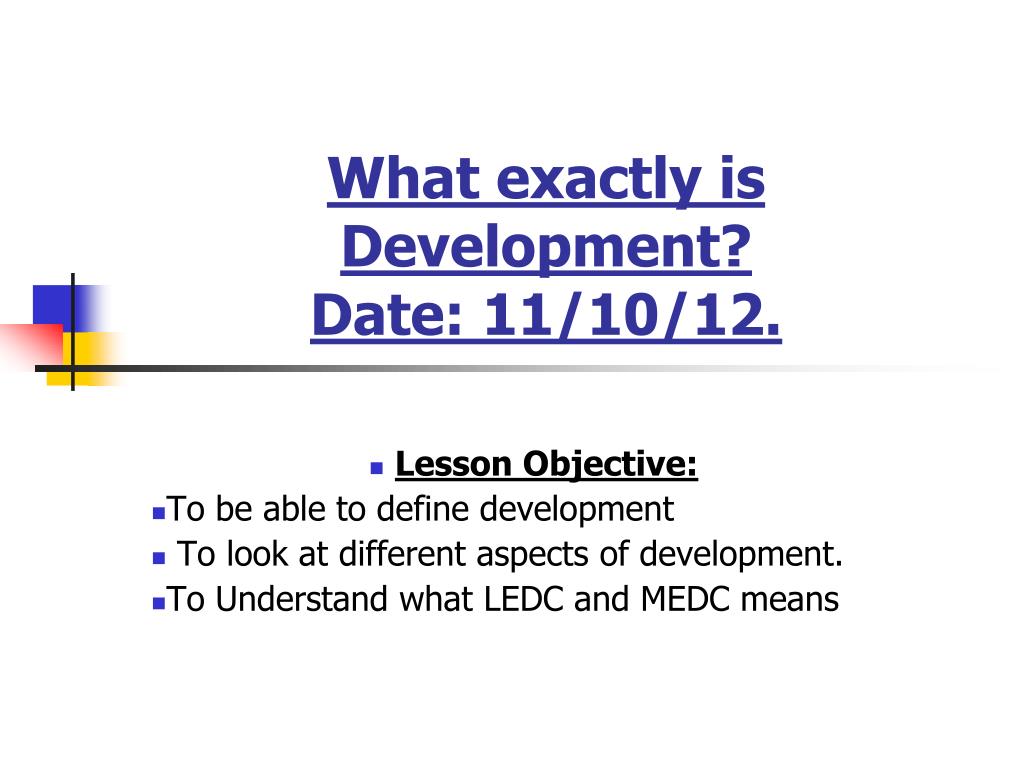 What exactly is Development?
Date: 11/10/12.

Lesson Objective:
To be able to define development
To look at different aspects of development.
To Understand what LEDC and MEDC means